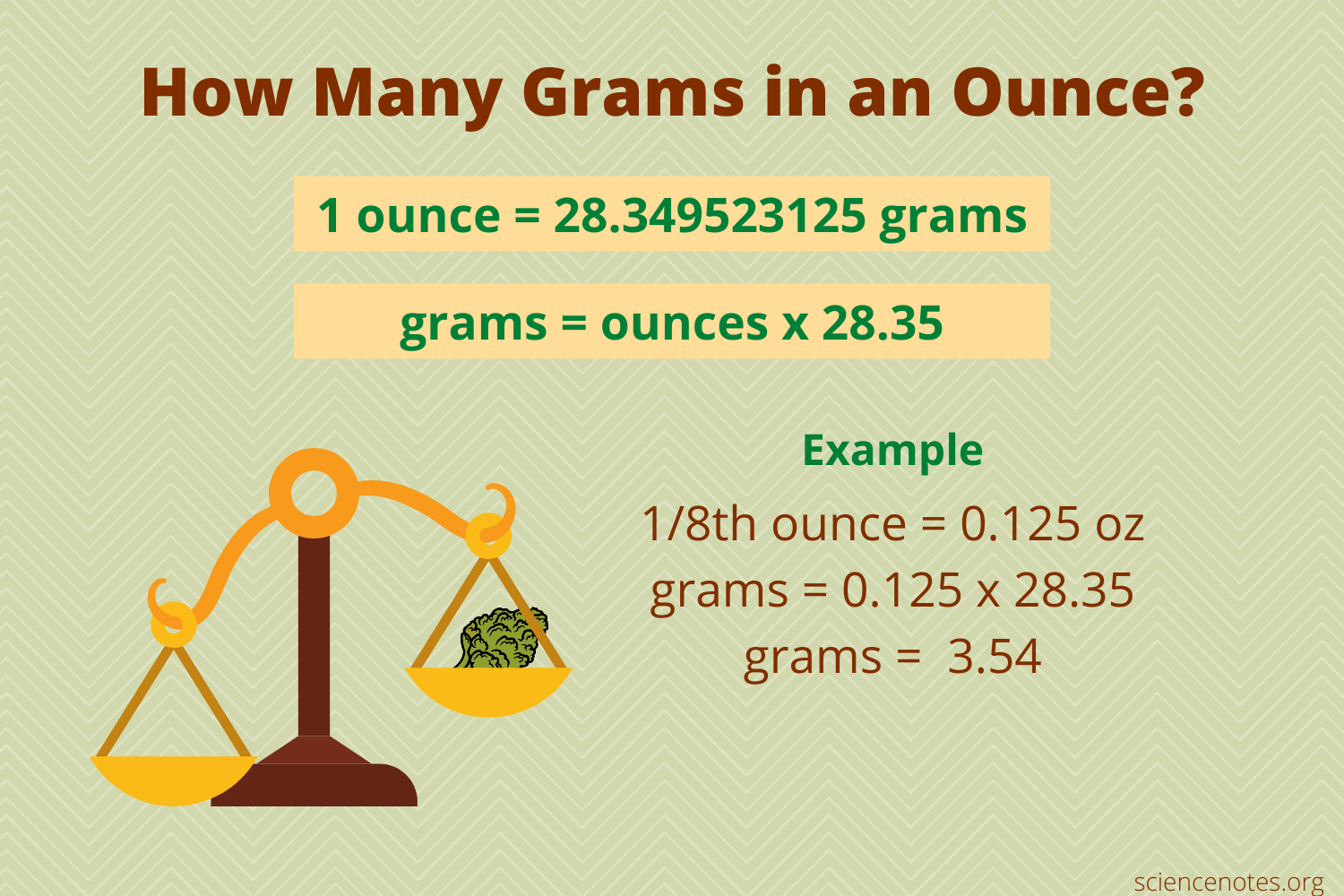 How Many Grams in an Ounce?

1 ounce = 28.349523125 grams

grams = ounces x 28.35

Example

1/8th ounce = 0.125 oz
grams = 0.125 x 28.35
grams = 3.54

sciencenotes.org